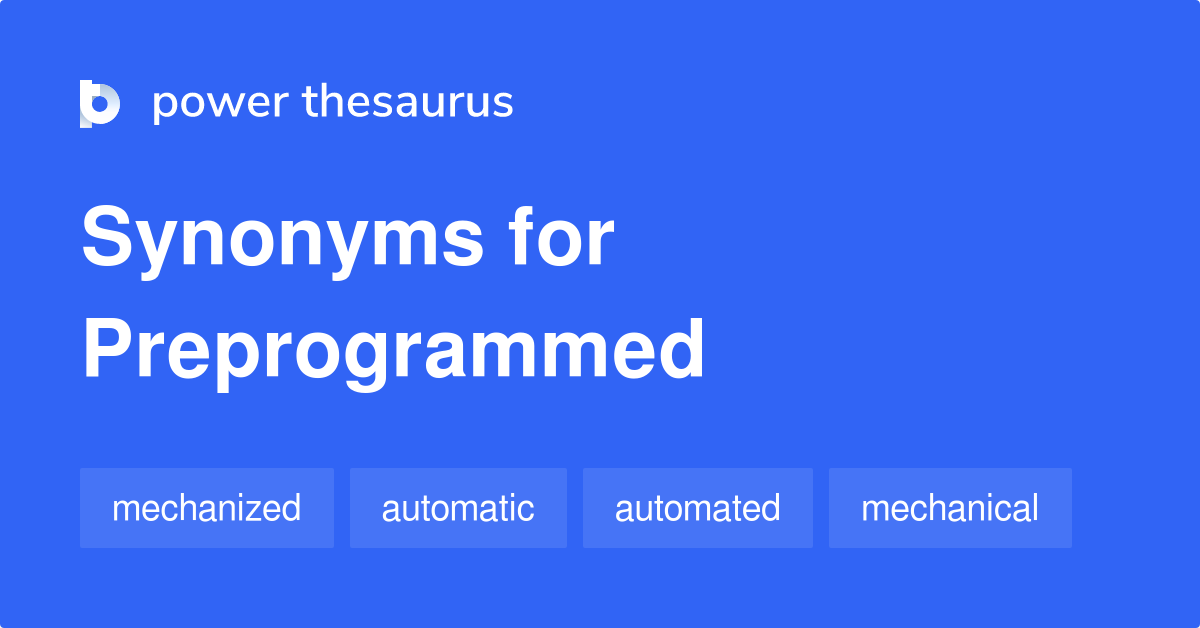 power thesaurus

Synonyms for Preprogrammed

mechanized automatic automated mechanical